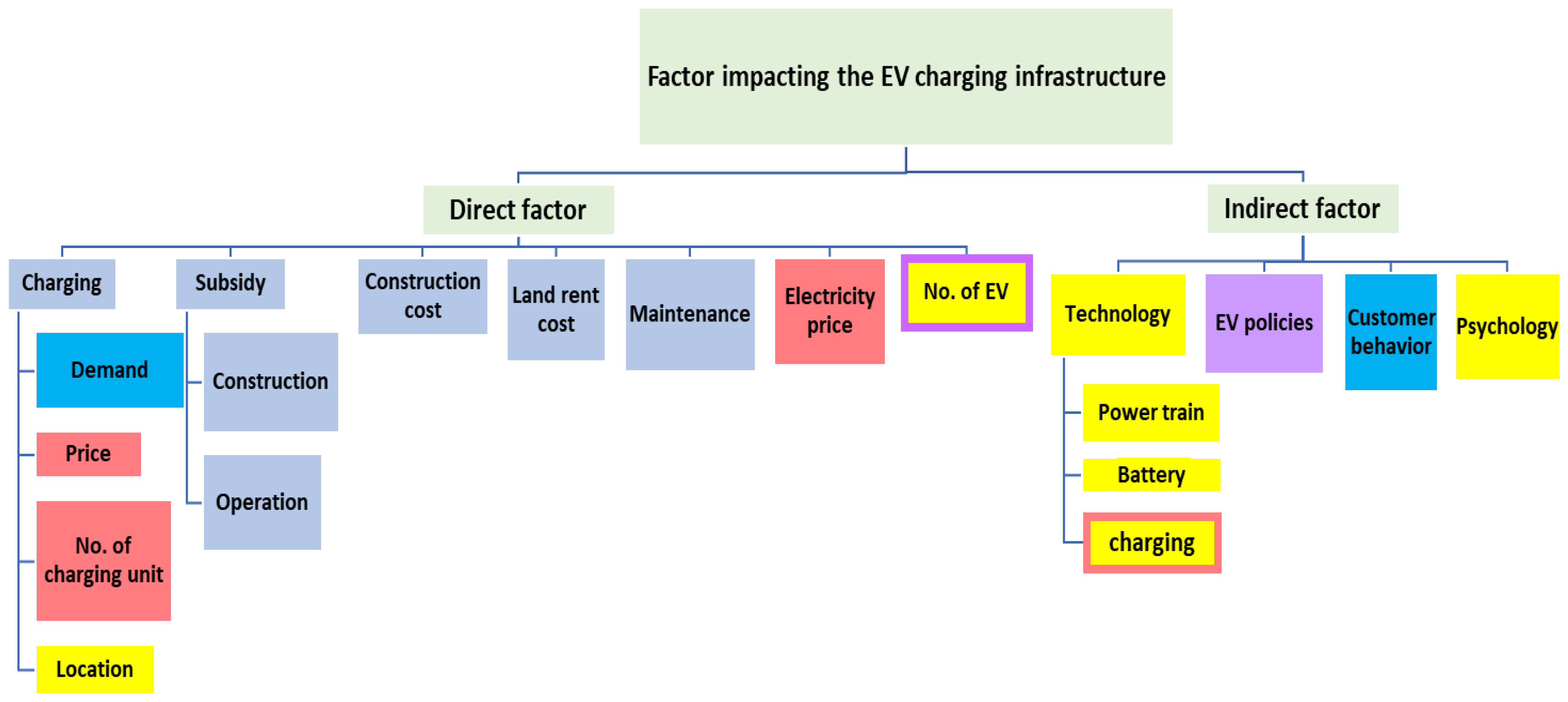 Factor impacting the EV charging infrastructure

Direct factor

Indirect factor

Charging

Demand

Price

No. of charging unit

Location

Subsidy

Construction

Operation

Construction cost

Land rent cost

Maintenance

Electricity price

No. of EV

Technology

Power train

Battery

charging

EV policies

Customer behavior

Psychology